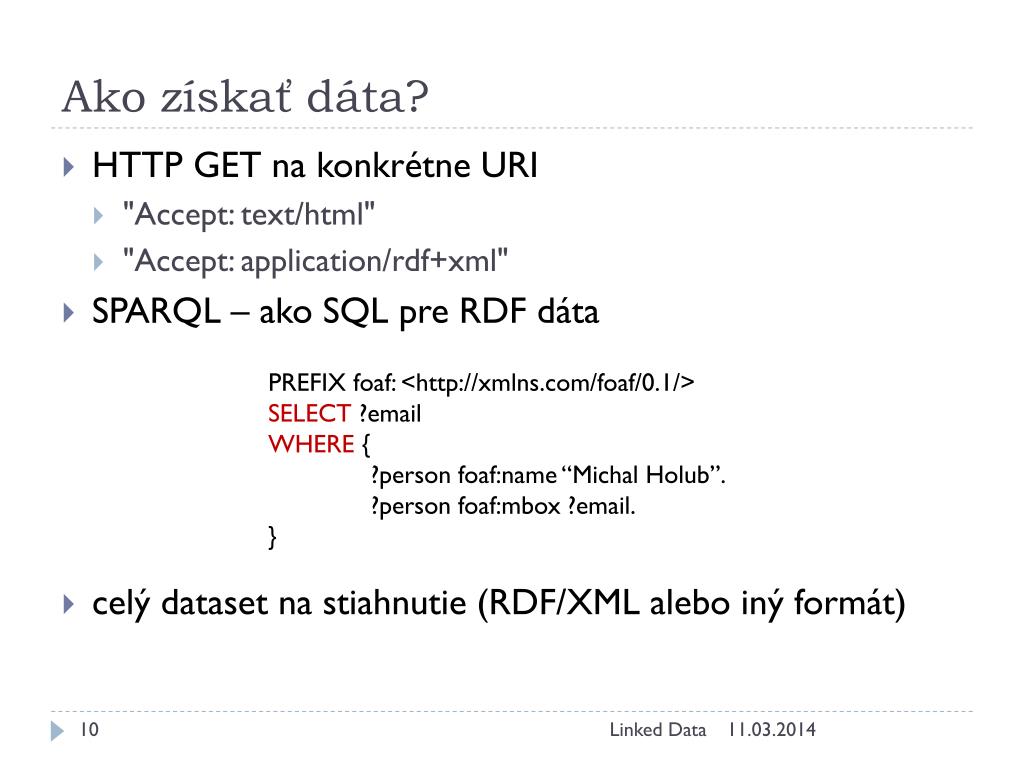 Ako získať dáta?

HTTP GET na konkrétne URI

"Accept: text/html"

"Accept: application/rdf+xml"

SPARQL – ako SQL pre RDF dáta

PREFIX foaf: <http://xmlns.com/foaf/0.1/>
SELECT ?email
WHERE {
?person foaf:name “Michal Holub”.
?person foaf:mbox ?email.
}

celý dataset na stiahnutie (RDF/XML alebo iný formát)

10

Linked Data 11.03.2014